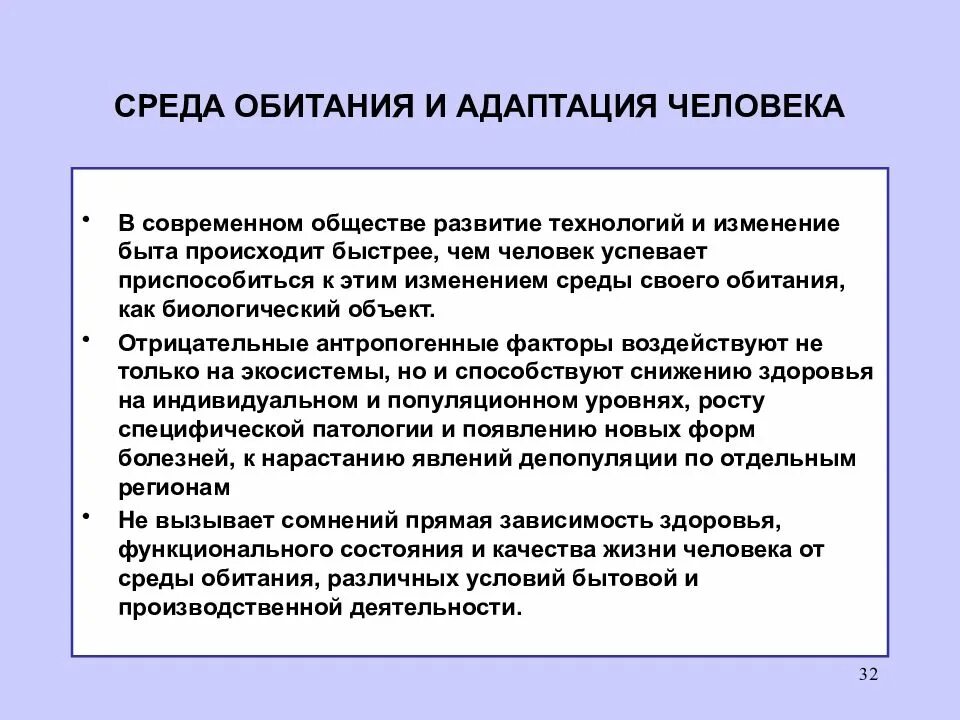 СРЕДА ОБИТАНИЯ И АДАПТАЦИЯ ЧЕЛОВЕКА

• В современном обществе развитие технологий и изменение быта происходит быстрее, чем человек успевает приспособиться к этим изменением среды своего обитания, как биологический объект.

• Отрицательные антропогенные факторы воздействуют не только на экосистемы, но и способствуют снижению здоровья на индивидуальном и популяционном уровнях, росту специфической патологии и появлению новых форм болезней, к нарастанию явлений депопуляции по отдельным регионам

• Не вызывает сомнений прямая зависимость здоровья, функционального состояния и качества жизни человека от среды обитания, различных условий бытовой и производственной деятельности.

32